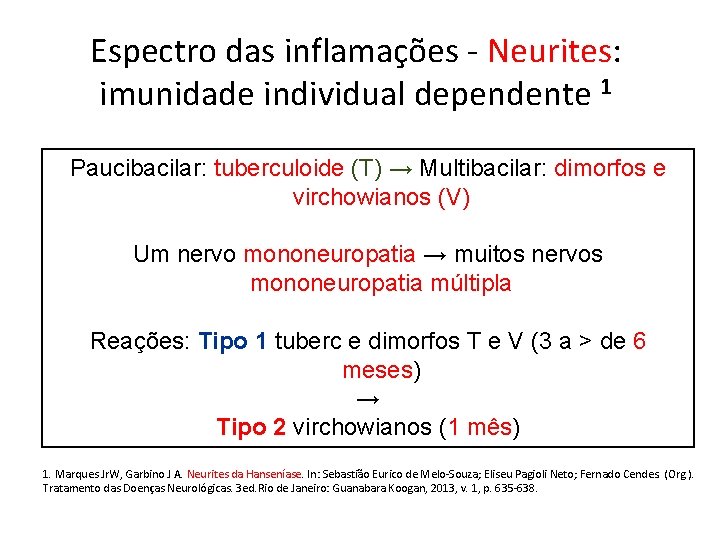 Espectro das inflamações - Neurites: imunidade individual dependente $^1$

Paucibacilar: tuberculoide (T) → Multibacilar: dimorfos e virchowianos (V)

Um nervo mononeuropatia → muitos nervos mononeuropatia múltipla

Reações: Tipo 1 tuberc e dimorfos T e V (3 a > de 6 meses)
→
Tipo 2 virchowianos (1 mês)

1. Marques JrW, Garbino J A. Neurites da Hanseníase. In: Sebastião Eurico de Melo-Souza; Eliseu Pagioli Neto; Fernado Cendes (Org). Tratamento das Doenças Neurológicas. 3ed. Rio de Janeiro: Guanabara Koogan, 2013, v. 1, p. 635-638.